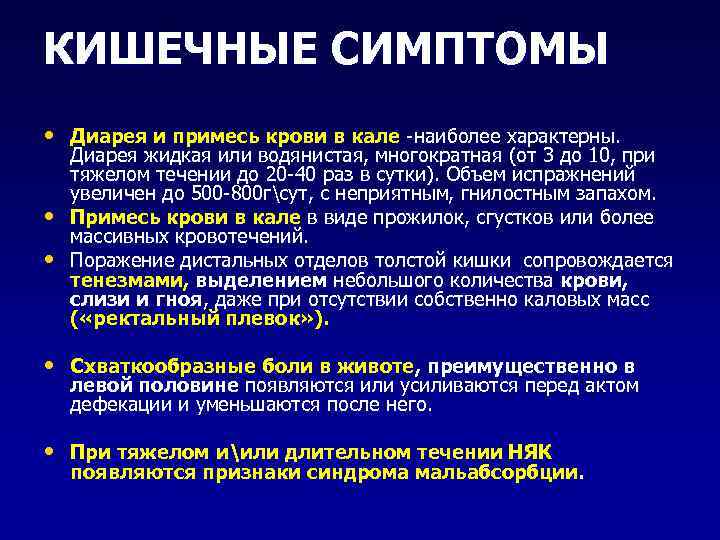 КИШЕЧНЫЕ СИМПТОМЫ

• Диарея и примесь крови в кале -наиболее характерны. Диарея жидкая или водянистая, многократная (от 3 до 10, при тяжелом течении до 20-40 раз в сутки). Объем испражнений увеличен до 500-800г\сут, с неприятным, гнилостным запахом.

• Примесь крови в кале в виде прожилок, сгустков или более массивных кровотечений.

• Поражение дистальных отделов толстой кишки сопровождается тенезмами, выделением небольшого количества крови, слизи и гноя, даже при отсутствии собственно каловых масс («ректальный плевок»).

• Схваткообразные боли в животе, преимущественно в левой половине появляются или усиливаются перед актом дефекации и уменьшаются после него.

• При тяжелом и\или длительном течении НЯК появляются признаки синдрома мальабсорбции.